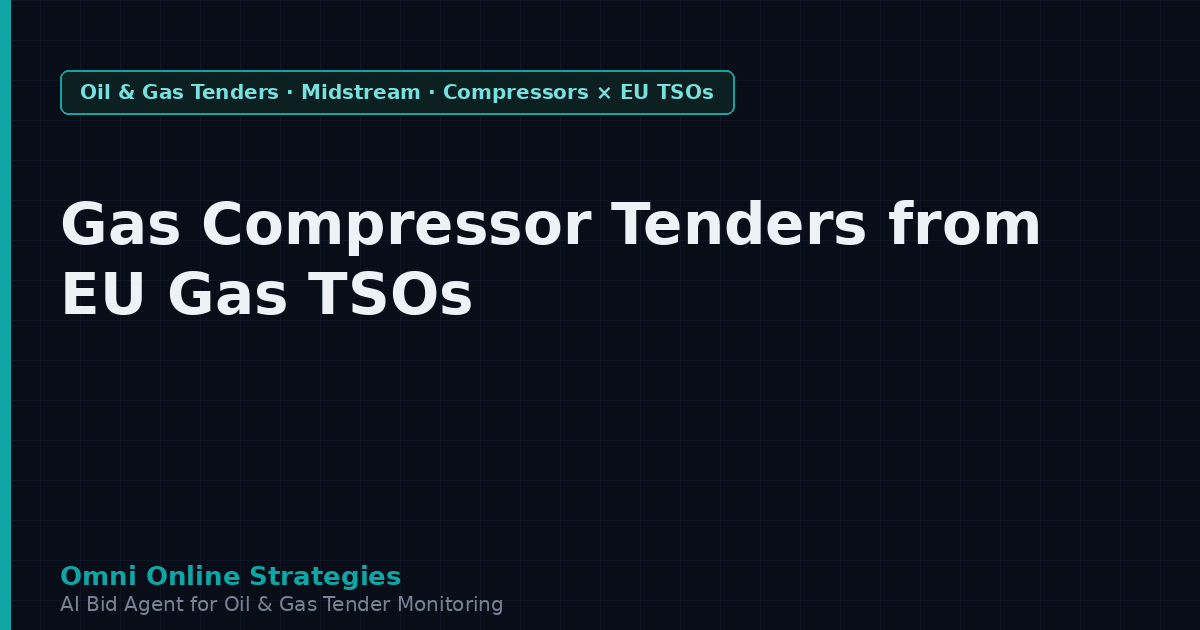 Oil & Gas Tenders · Midstream · Compressors × EU TSOs

Gas Compressor Tenders from EU Gas TSOs

Omni Online Strategies
AI Bid Agent for Oil & Gas Tender Monitoring